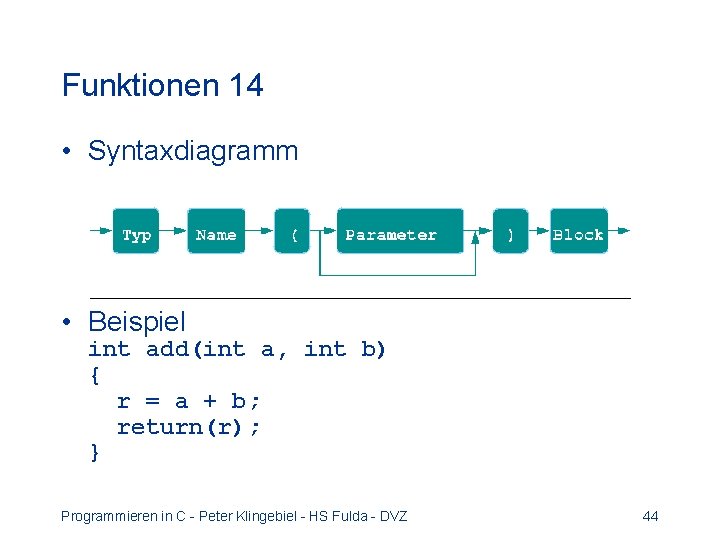 Funktionen 14

• Syntaxdiagramm

Typ
Name
(
Parameter
)
Block

• Beispiel
int add(int a, int b)
{
  r = a + b;
  return(r);
}

Programmieren in C - Peter Klingebiel - HS Fulda - DVZ

44